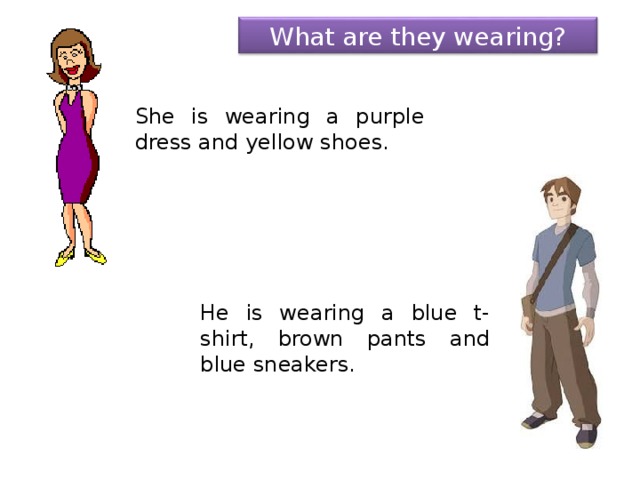 What are they wearing?

She is wearing a purple dress and yellow shoes.

He is wearing a blue t-shirt, brown pants and blue sneakers.